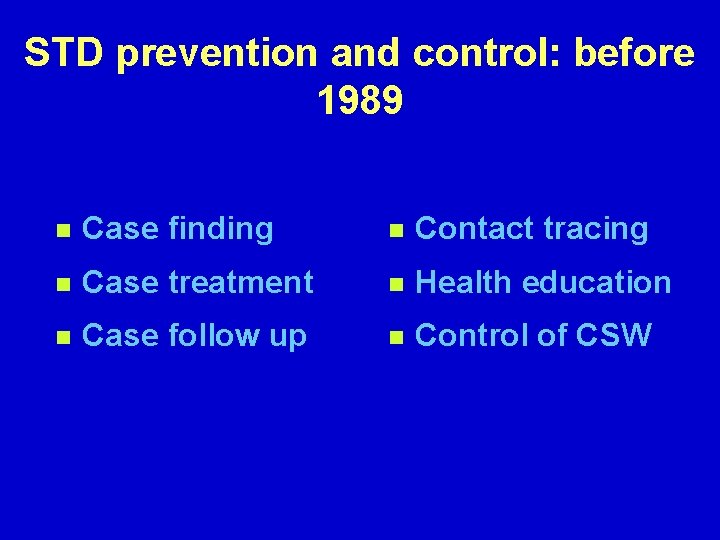 STD prevention and control: before 1989

- Case finding
- Case treatment
- Case follow up

- Contact tracing
- Health education
- Control of CSW